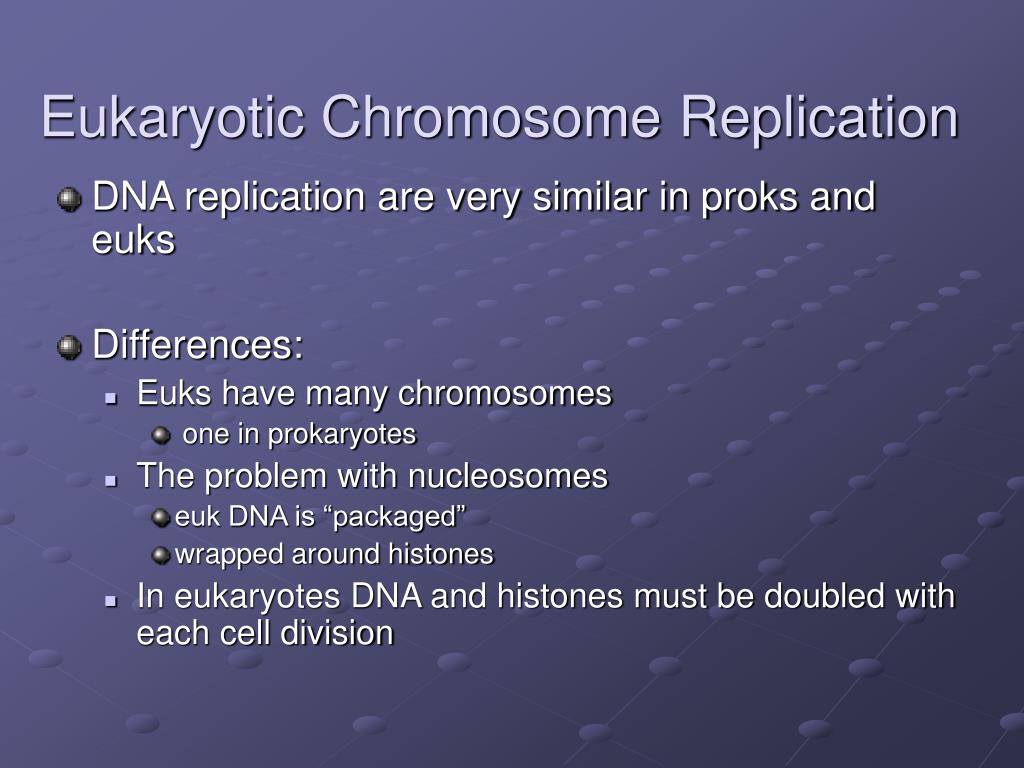 Eukaryotic Chromosome Replication

DNA replication are very similar in proks and euks

Differences:
Euks have many chromosomes
one in prokaryotes
The problem with nucleosomes
euk DNA is “packaged”
wrapped around histones
In eukaryotes DNA and histones must be doubled with each cell division